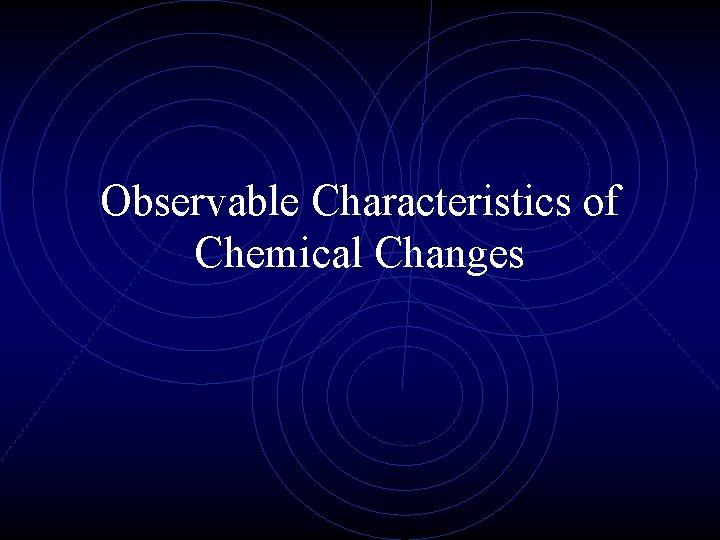 Observable Characteristics of Chemical Changes